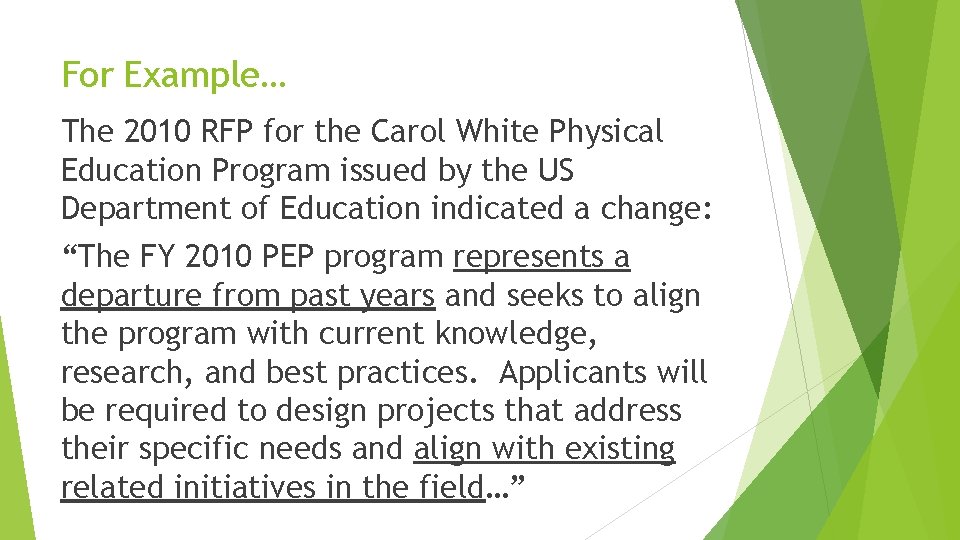 For Example…

The 2010 RFP for the Carol White Physical Education Program issued by the US Department of Education indicated a change:

“The FY 2010 PEP program represents a departure from past years and seeks to align the program with current knowledge, research, and best practices. Applicants will be required to design projects that address their specific needs and align with existing related initiatives in the field…”